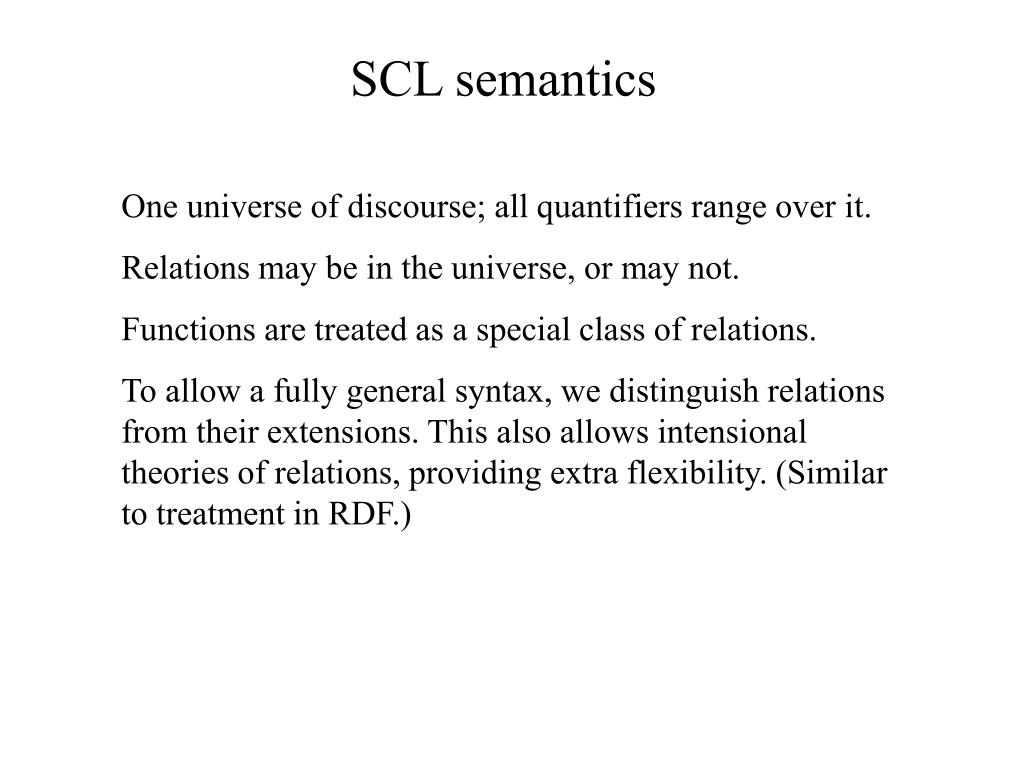 SCL semantics

One universe of discourse; all quantifiers range over it.

Relations may be in the universe, or may not.

Functions are treated as a special class of relations.

To allow a fully general syntax, we distinguish relations from their extensions. This also allows intensional theories of relations, providing extra flexibility. (Similar to treatment in RDF.)